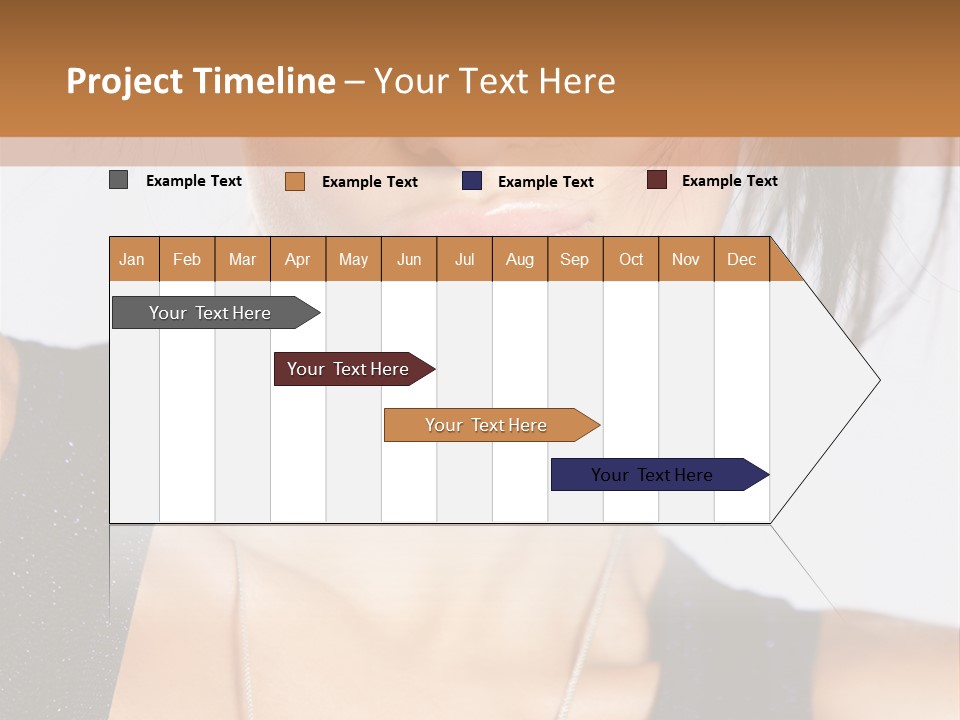 Project Timeline – Your Text Here

Example Text Example Text Example Text Example Text

| Jan | Feb | Mar | Apr | May | Jun | Jul | Aug | Sep | Oct | Nov | Dec |
|---|---|---|---|---|---|---|---|---|---|---|---|

Your Text Here

Your Text Here

Your Text Here

Your Text Here